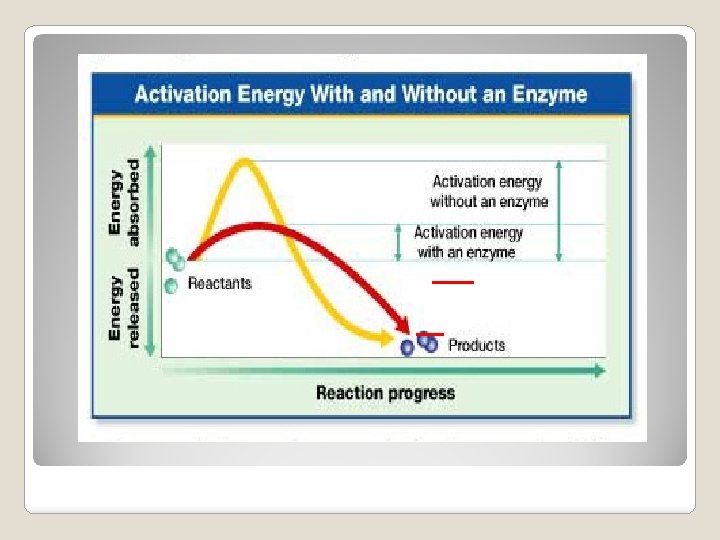 Activation Energy With and Without an Enzyme

Energy absorbed

Energy released

Activation energy without an enzyme

Activation energy with an enzyme

Reactants

Products

Reaction progress